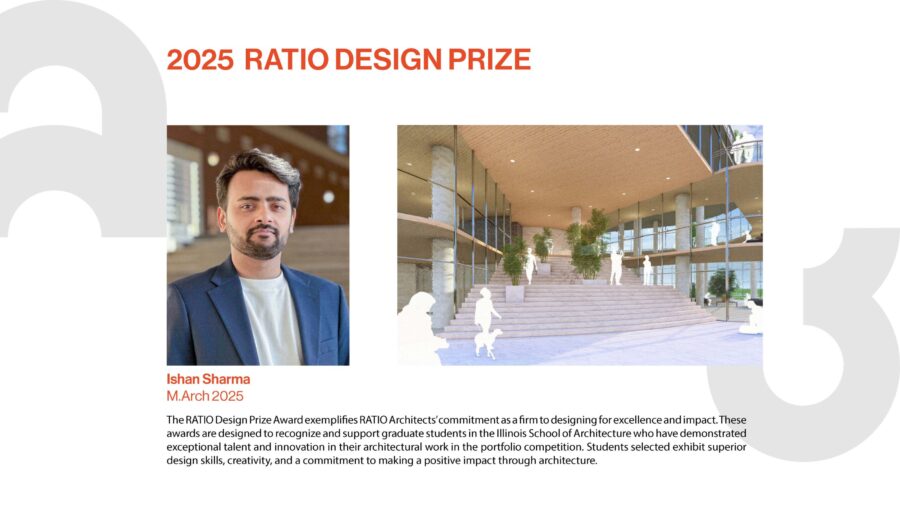 2025 RATIO DESIGN PRIZE

Ishan Sharma
M.Arch 2025

The RATIO Design Prize Award exemplifies RATIO Architects' commitment as a firm to designing for excellence and impact. These awards are designed to recognize and support graduate students in the Illinois School of Architecture who have demonstrated exceptional talent and innovation in their architectural work in the portfolio competition. Students selected exhibit superior design skills, creativity, and a commitment to making a positive impact through architecture.